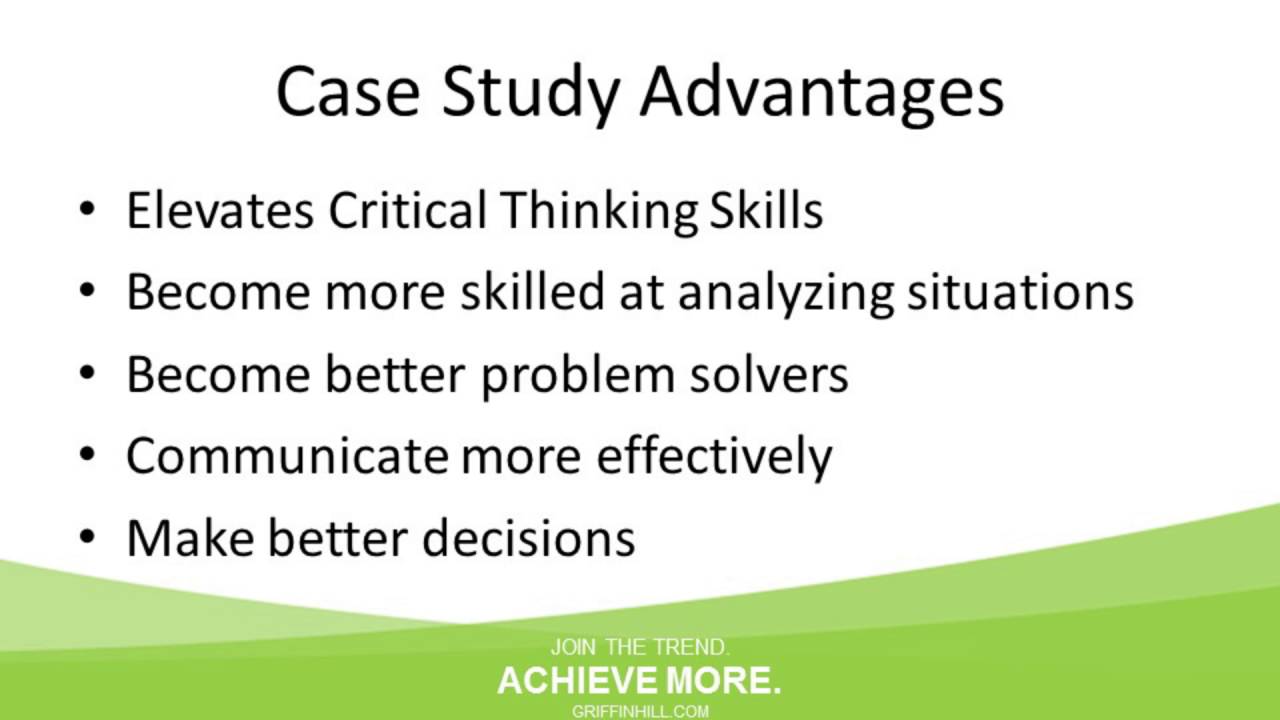 Case Study Advantages

• Elevates Critical Thinking Skills
• Become more skilled at analyzing situations
• Become better problem solvers
• Communicate more effectively
• Make better decisions

JOIN THE TREND.
ACHIEVE MORE.
GRIFFINHILL.COM